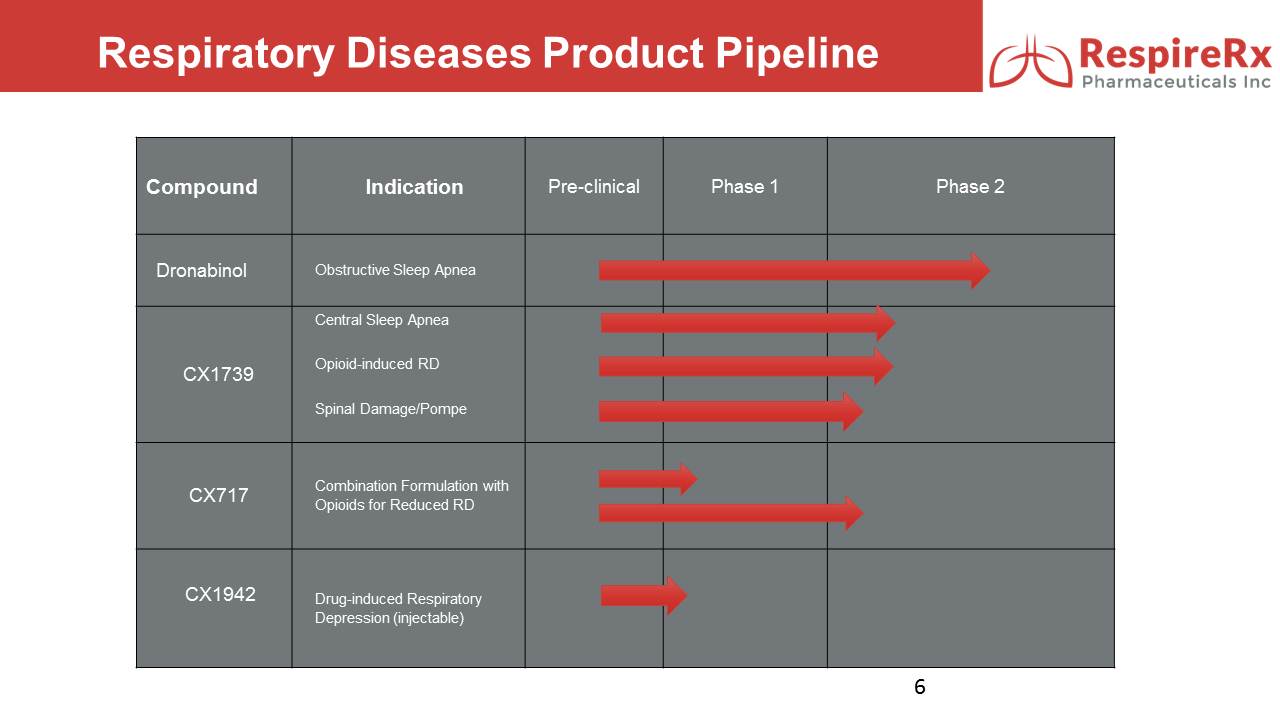 Respiratory Diseases Product Pipeline

RespireRx
Pharmaceuticals Inc

| Compound | Indication | Pre-clinical | Phase 1 | Phase 2 |
|---|---|---|---|---|
| Dronabinol | Obstructive Sleep Apnea | | | |
| CX1739 | Central Sleep Apnea<br>Opioid-induced RD<br>Spinal Damage/Pompe | | | |
| CX717 | Combination Formulation with Opioids for Reduced RD | | | |
| CX1942 | Drug-induced Respiratory Depression (injectable) | | | |

6